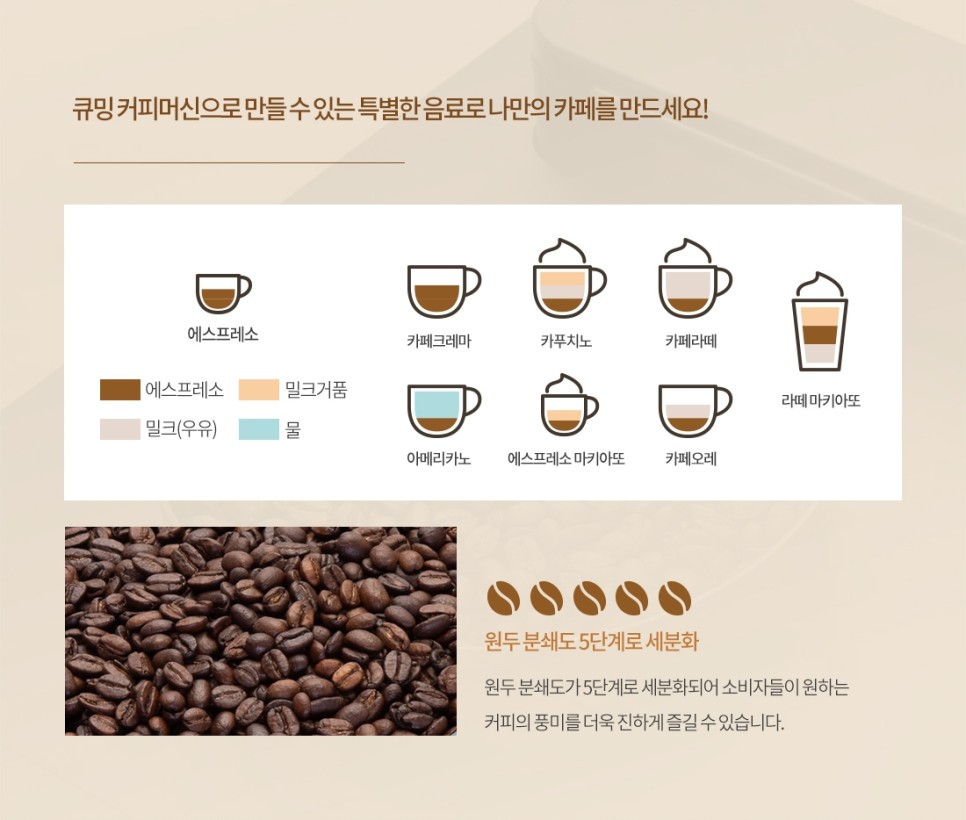 큐밍 커피머신으로 만들 수 있는 특별한 음료로 나만의 카페를 만드세요!

에스프레소

에스프레소
밀크거품
밀크(우유)
물

카페크레마
카푸치노
카페라떼
라떼 마키아또
아메리카노
에스프레소 마키아또
카페오레

원두 분쇄도 5단계로 세분화

원두 분쇄도가 5단계로 세분화되어 소비자들이 원하는 커피의 풍미를 더욱 진하게 즐길 수 있습니다.